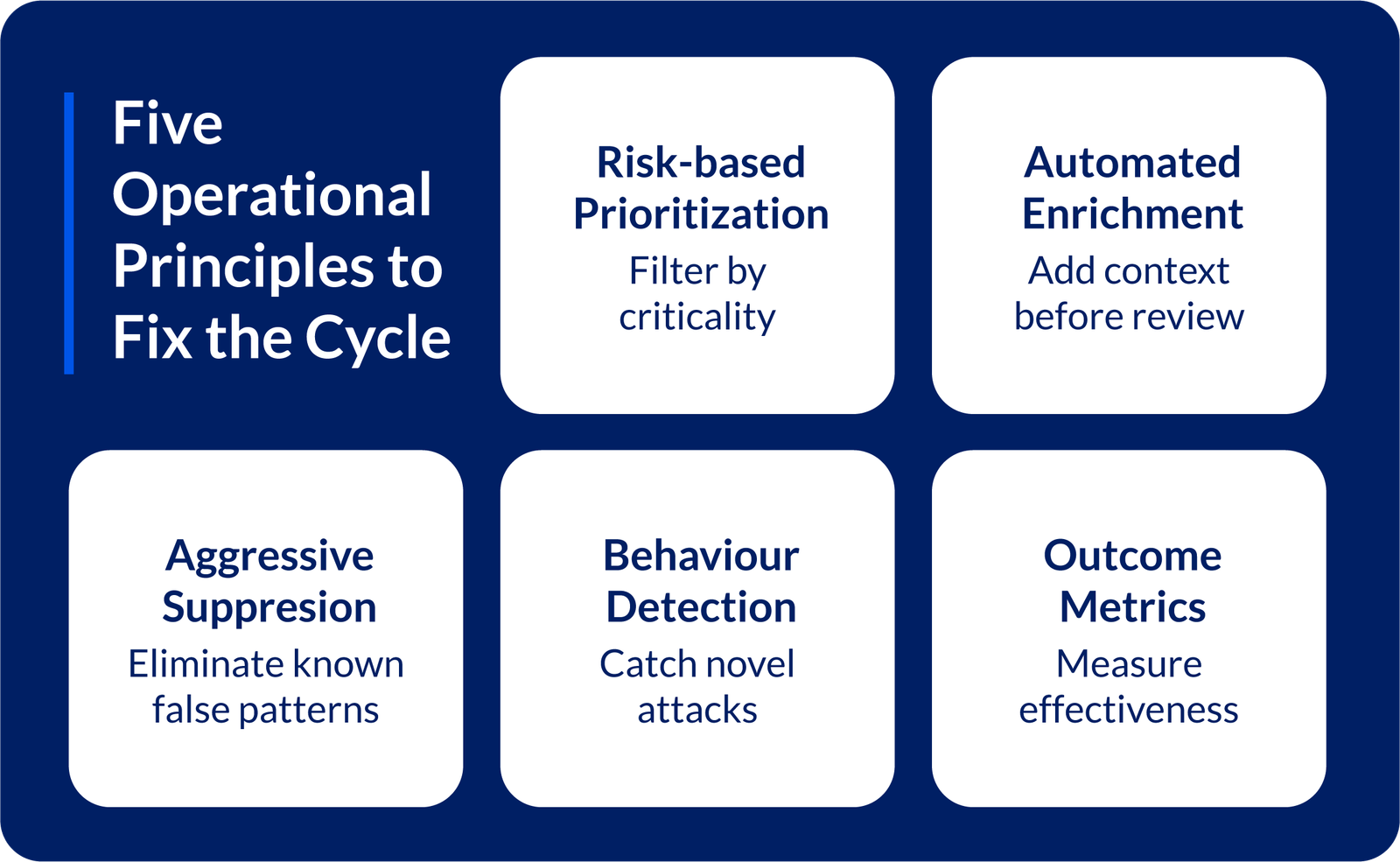 Five Operational Principles to Fix the Cycle

Risk-based Prioritization
Filter by criticality

Automated Enrichment
Add context before review

Aggressive Suppresion
Eliminate known false patterns

Behaviour Detection
Catch novel attacks

Outcome Metrics
Measure effectiveness